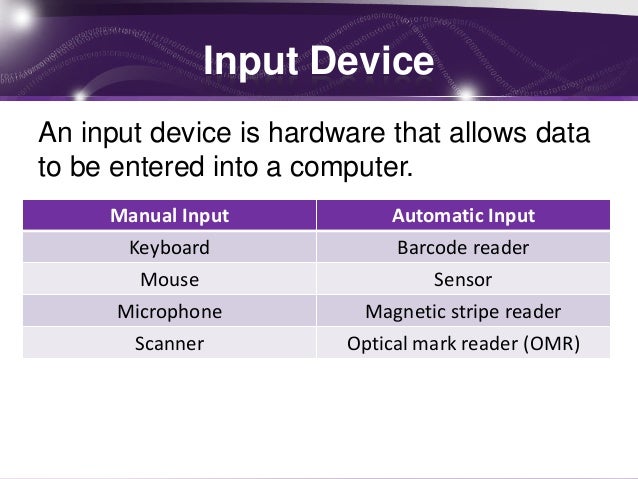 Input Device

An input device is hardware that allows data to be entered into a computer.

| Manual Input | Automatic Input |
|---|---|
| Keyboard | Barcode reader |
| Mouse | Sensor |
| Microphone | Magnetic stripe reader |
| Scanner | Optical mark reader (OMR) |